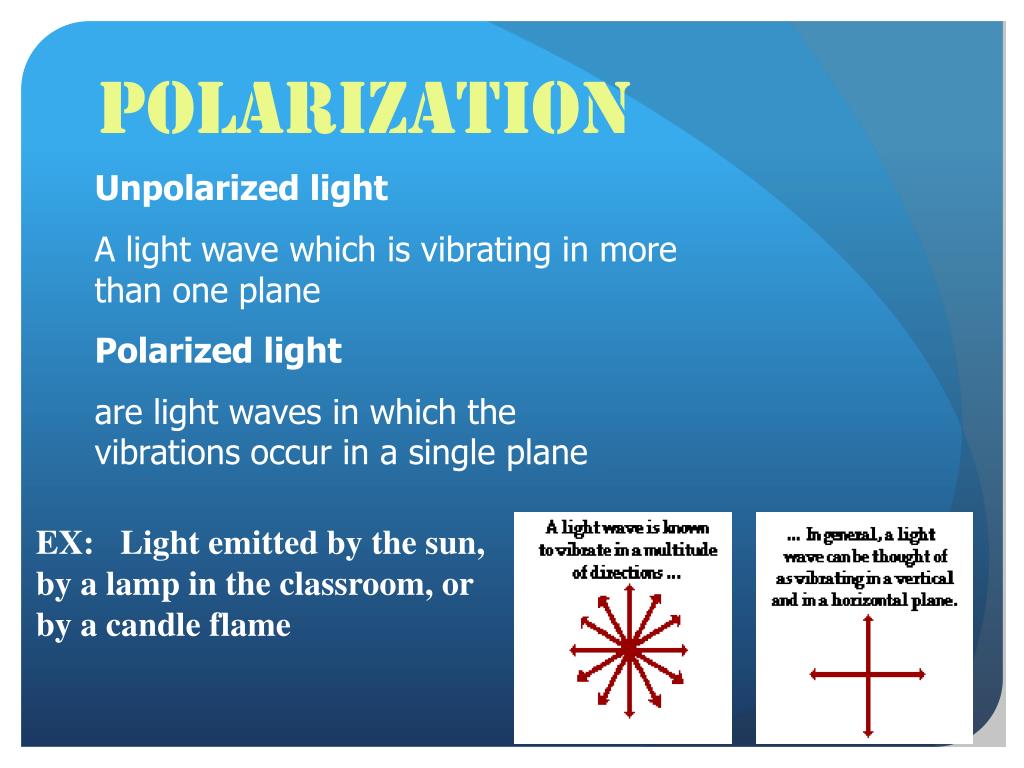 POLARIZATION

Unpolarized light

A light wave which is vibrating in more than one plane

Polarized light

are light waves in which the vibrations occur in a single plane

EX: Light emitted by the sun, by a lamp in the classroom, or by a candle flame

A light wave is known to vibrate in a multitude of directions ...

... In general, a light wave can be thought of as vibrating in a vertical and in a horizontal plane.